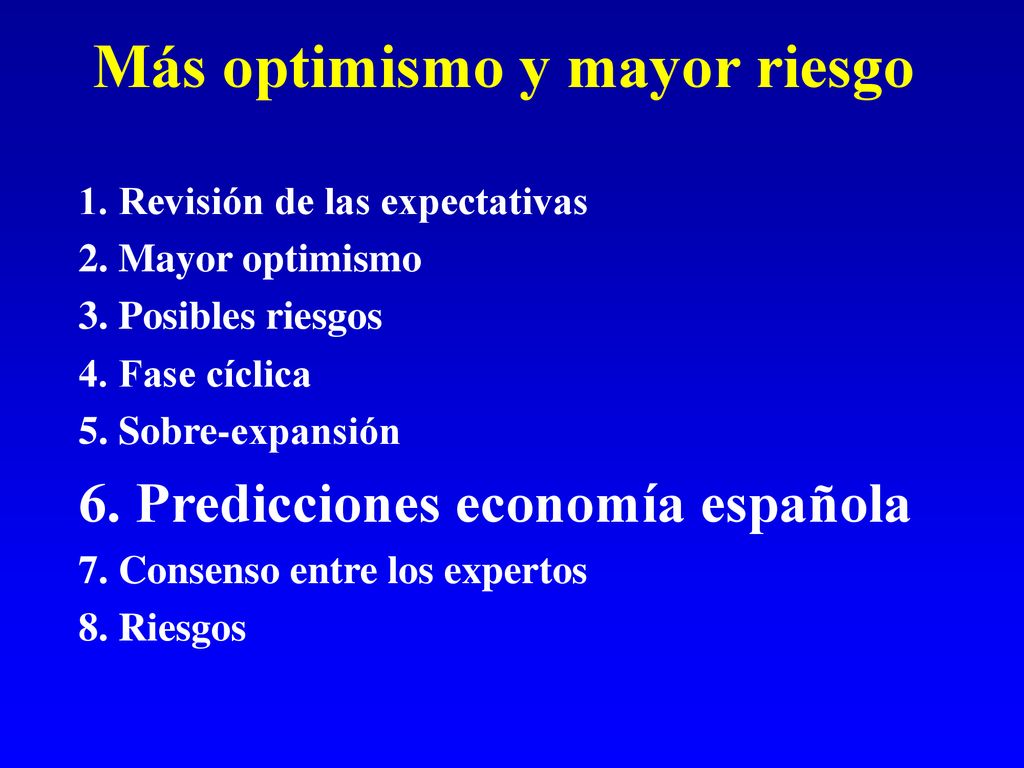 Más optimismo y mayor riesgo

1. Revisión de las expectativas
2. Mayor optimismo
3. Posibles riesgos
4. Fase cíclica
5. Sobre-expansión
6. Predicciones economía española
7. Consenso entre los expertos
8. Riesgos